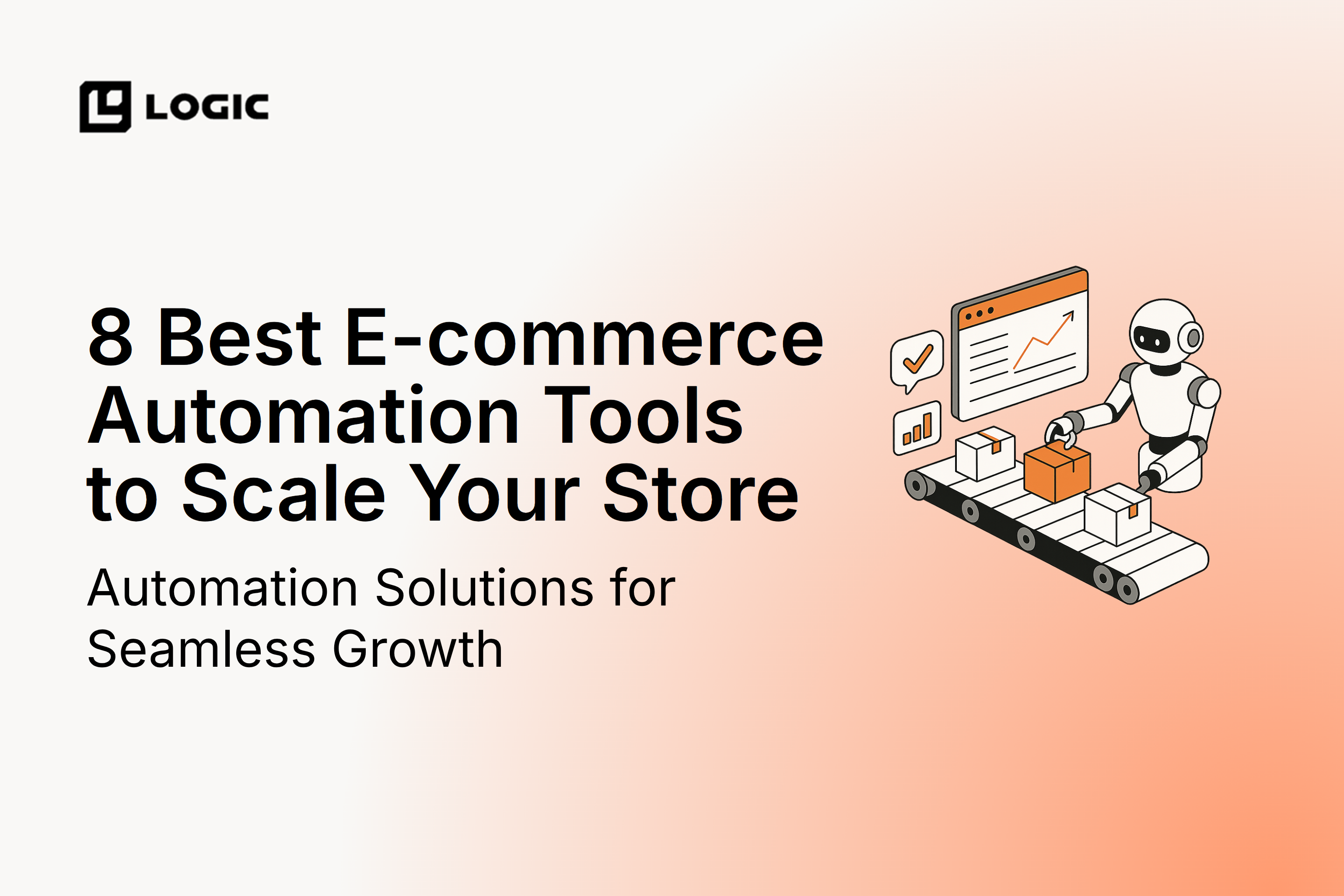 LOGIC

8 Best E-commerce Automation Tools to Scale Your Store

Automation Solutions for Seamless Growth